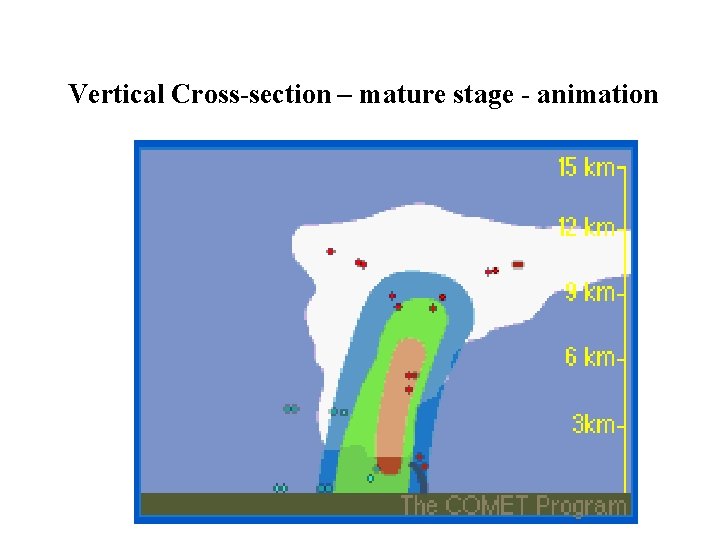 Vertical Cross-section – mature stage - animation

15 km
12 km
9 km
6 km
3km

The COMET Program